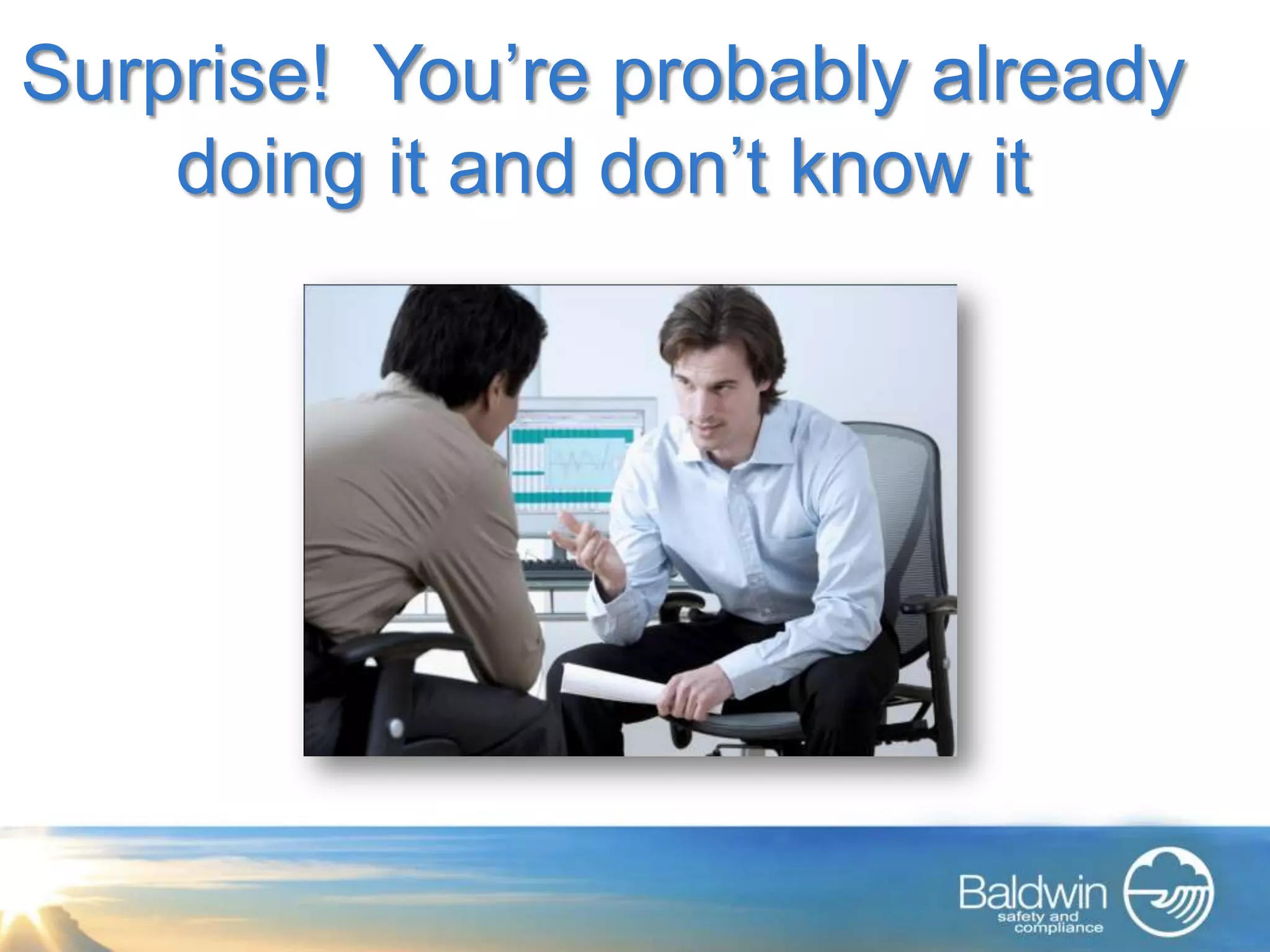 Surprise! You’re probably already doing it and don’t know it

Baldwin
safety and
compliance